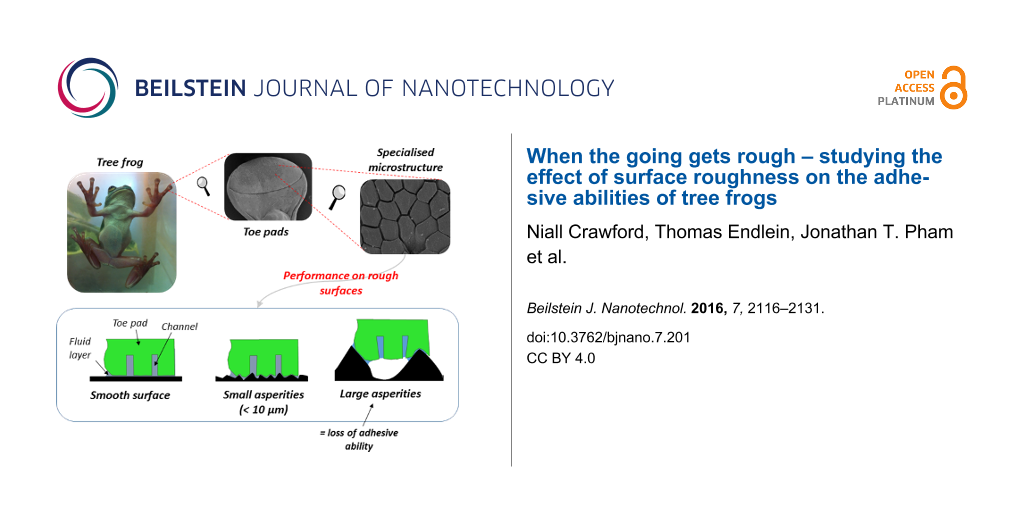 BEILSTEIN JOURNAL OF NANOTECHNOLOGY

OPEN ACCESS PLATINUM

Tree frog

Toe pads

Specialised microstructure

Performance on rough surfaces

Toe pad

Channel

Fluid layer

Smooth surface

Small asperities (< 10 µm)

Large asperities

= loss of adhesive ability

When the going gets rough – studying the effect of surface roughness on the adhesive abilities of tree frogs

Niall Crawford, Thomas Endlein, Jonathan T. Pham et al.

Beilstein J. Nanotechnol. 2016, 7, 2116–2131.

doi:10.3762/bjnano.7.201

CC BY 4.0